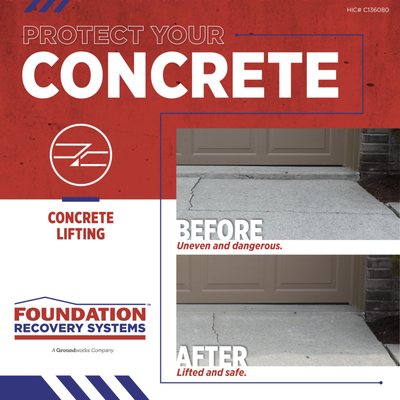 HIC# C136080

PROTECT YOUR
CONCRETE

CONCRETE LIFTING

BEFORE
Uneven and dangerous.

AFTER
Lifted and safe.

FOUNDATION
RECOVERY SYSTEMS
A Groundworks Company